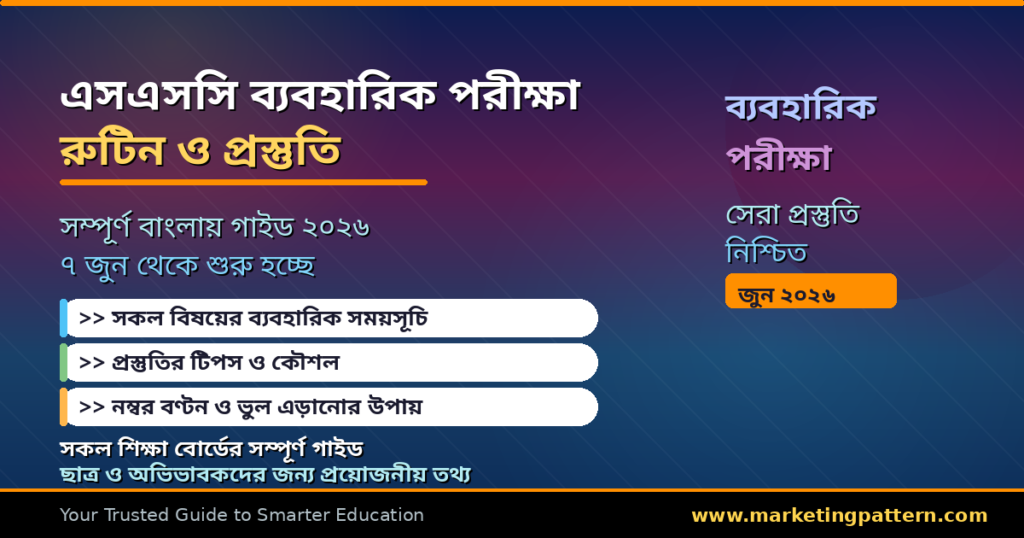 এসএসসি ব্যবহারিক পরীক্ষা
রুটিন ও প্রস্তুতি

সম্পূর্ণ বাংলায় গাইড ২০২৬
৭ জুন থেকে শুরু হচ্ছে

>> সকল বিষয়ের ব্যবহারিক সময়সূচি
>> প্রস্তুতির টিপস ও কৌশল
>> নম্বর বণ্টন ও ভুল এড়ানোর উপায়

সকল শিক্ষা বোর্ডের সম্পূর্ণ গাইড
ছাত্র ও অভিভাবকদের জন্য প্রয়োজনীয় তথ্য

ব্যবহারিক পরীক্ষা
সেরা প্রস্তুতি নিশ্চিত
জুন ২০২৬

Your Trusted Guide to Smarter Education
www.marketingpattern.com